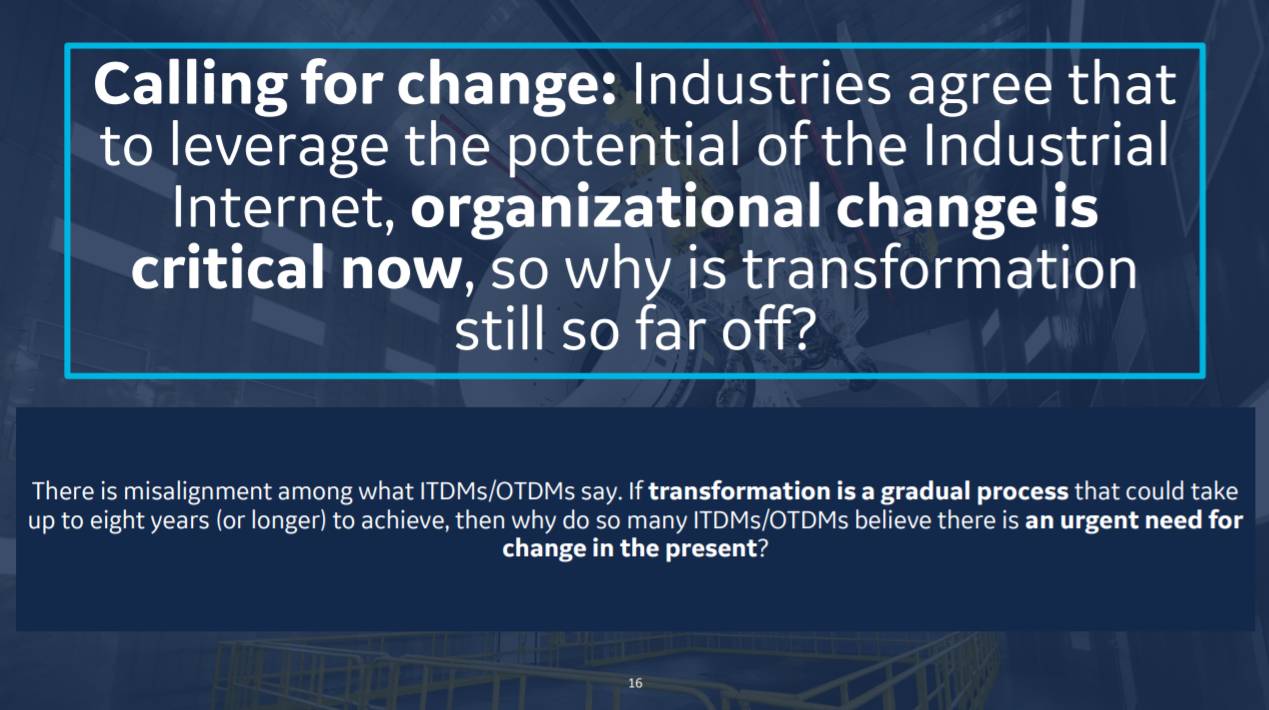 Calling for change: Industries agree that to leverage the potential of the Industrial Internet, organizational change is critical now, so why is transformation still so far off?

There is misalignment among what ITDMs/OTDMs say. If transformation is a gradual process that could take up to eight years (or longer) to achieve, then why do so many ITDMs/OTDMs believe there is an urgent need for change in the present?

16